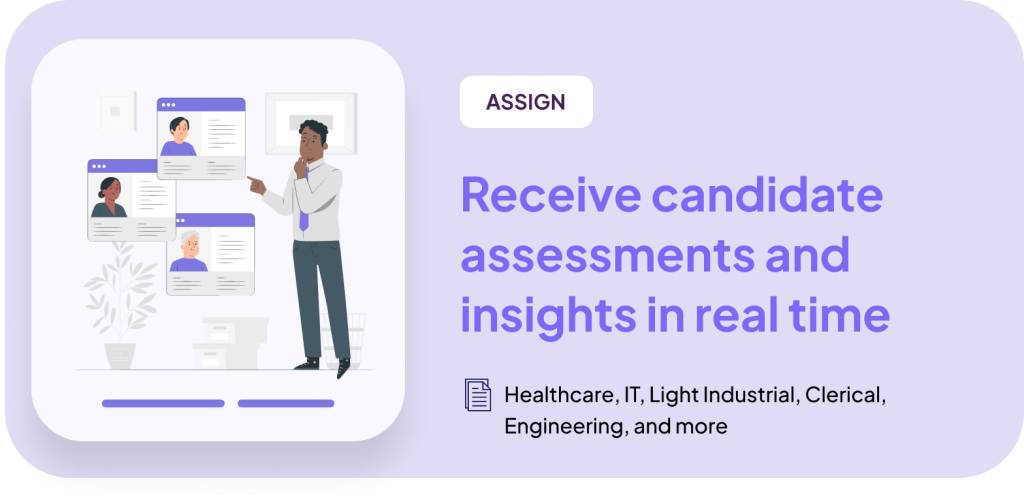 ASSIGN

Receive candidate assessments and insights in real time

Healthcare, IT, Light Industrial, Clerical, Engineering, and more